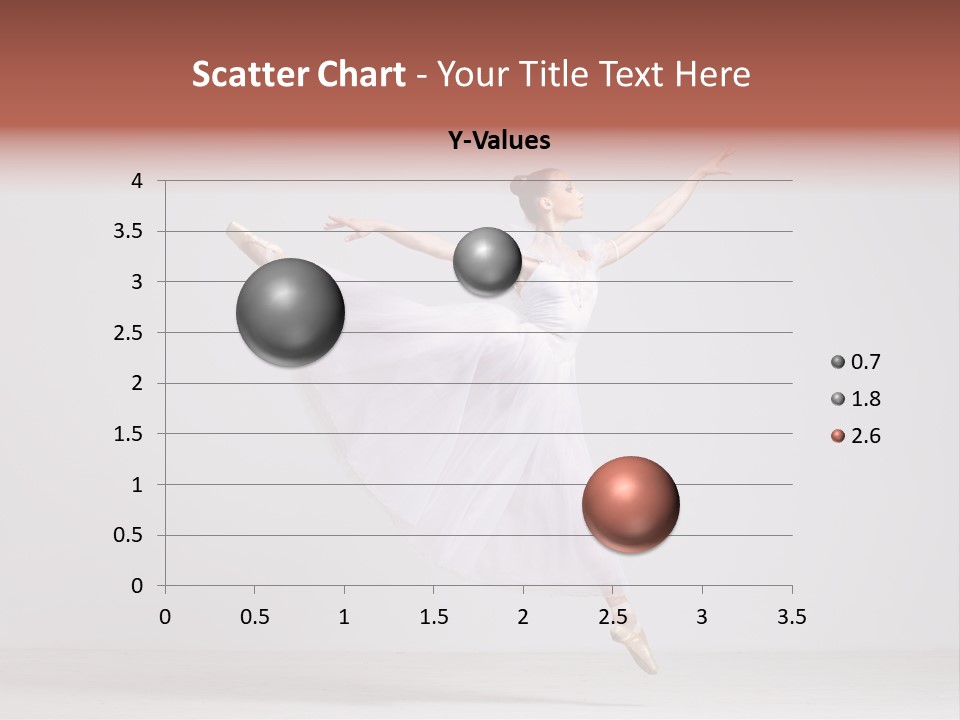 Scatter Chart - Your Title Text Here

Y-Values

4
3.5
3
2.5
2
1.5
1
0.5
0

0 0.5 1 1.5 2 2.5 3 3.5

0.7
1.8
2.6